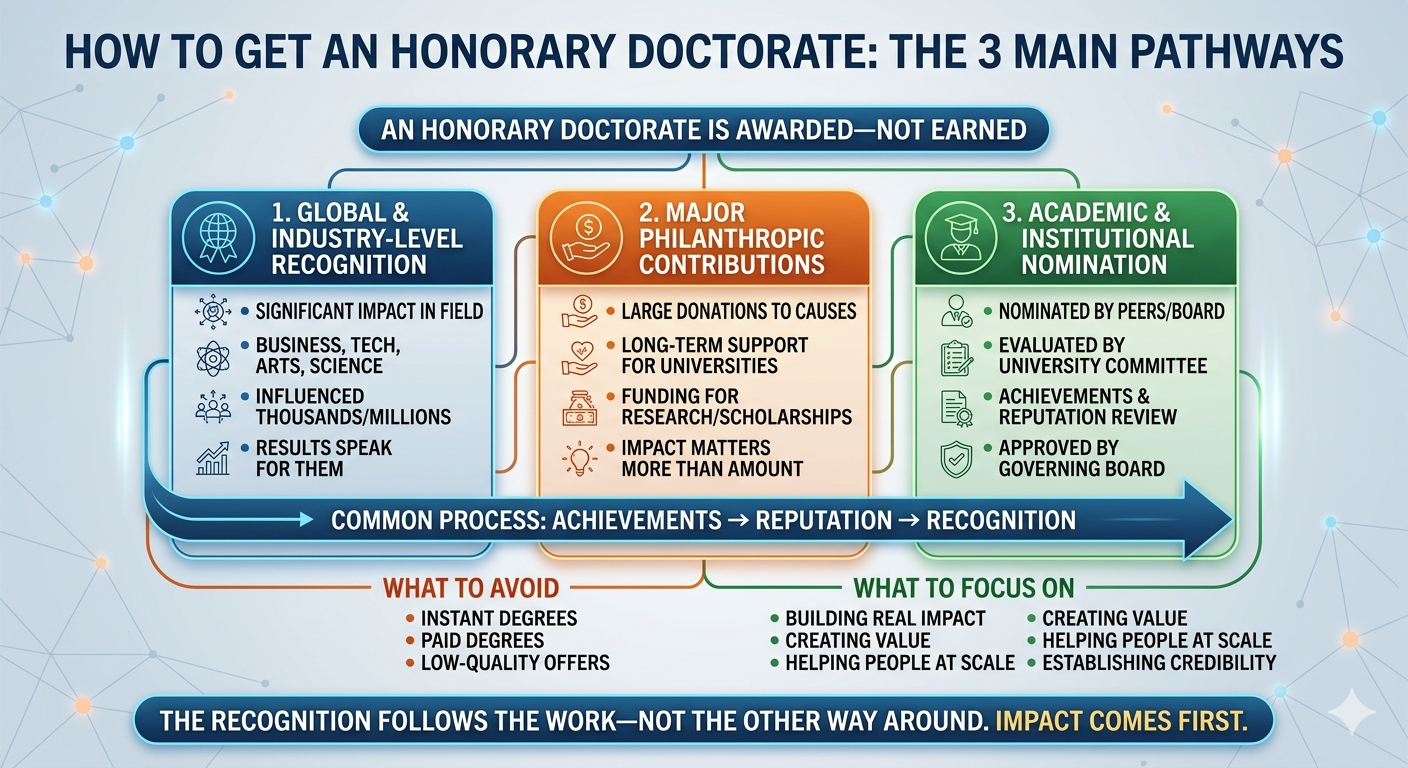 HOW TO GET AN HONORARY DOCTORATE: THE 3 MAIN PATHWAYS

AN HONORARY DOCTORATE IS AWARDED—NOT EARNED

1. GLOBAL & INDUSTRY-LEVEL RECOGNITION

- SIGNIFICANT IMPACT IN FIELD
- BUSINESS, TECH, ARTS, SCIENCE
- INFLUENCED THOUSANDS/MILLIONS
- RESULTS SPEAK FOR THEM

2. MAJOR PHILANTHROPIC CONTRIBUTIONS

- LARGE DONATIONS TO CAUSES
- LONG-TERM SUPPORT FOR UNIVERSITIES
- FUNDING FOR RESEARCH/SCHOLARSHIPS
- IMPACT MATTERS MORE THAN AMOUNT

3. ACADEMIC & INSTITUTIONAL NOMINATION

- NOMINATED BY PEERS/BOARD
- EVALUATED BY UNIVERSITY COMMITTEE
- ACHIEVEMENTS & REPUTATION REVIEW
- APPROVED BY GOVERNING BOARD

COMMON PROCESS: ACHIEVEMENTS → REPUTATION → RECOGNITION

WHAT TO AVOID

- INSTANT DEGREES
- PAID DEGREES
- LOW-QUALITY OFFERS

WHAT TO FOCUS ON

- BUILDING REAL IMPACT
- CREATING VALUE
- HELPING PEOPLE AT SCALE
- CREATING VALUE
- HELPING PEOPLE AT SCALE
- ESTABLISHING CREDIBILITY

THE RECOGNITION FOLLOWS THE WORK—NOT THE OTHER WAY AROUND. IMPACT COMES FIRST.